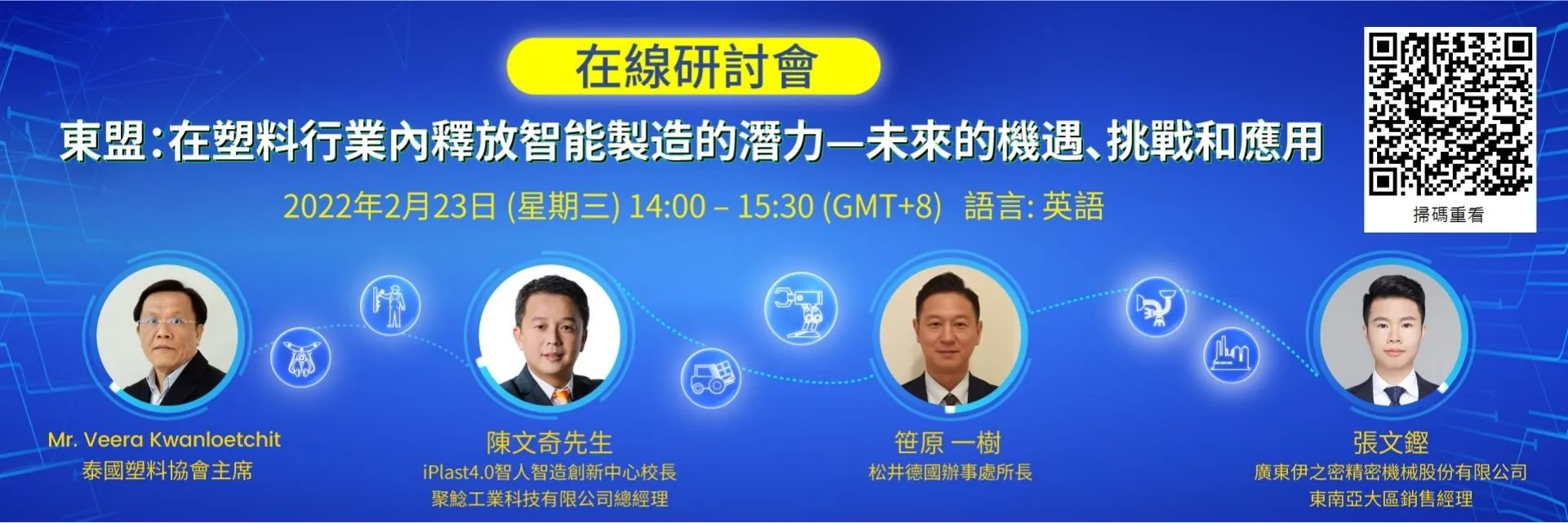 在線研討會

東盟:在塑料行業內釋放智能製造的潛力—未來的機遇、挑戰和應用

2022年2月23日 (星期三) 14:00 – 15:30 (GMT+8) 語言: 英語

掃碼重看

Mr. Veera Kwanloetchit
泰國塑料協會主席

陳文奇先生
iPlast4.0智人智造創新中心校長
聚鯰工業科技有限公司總經理

笹原 一樹
松井德國辦事處所長

張文鏗
廣東伊之密精密機械股份有限公司
東南亞大區銷售經理